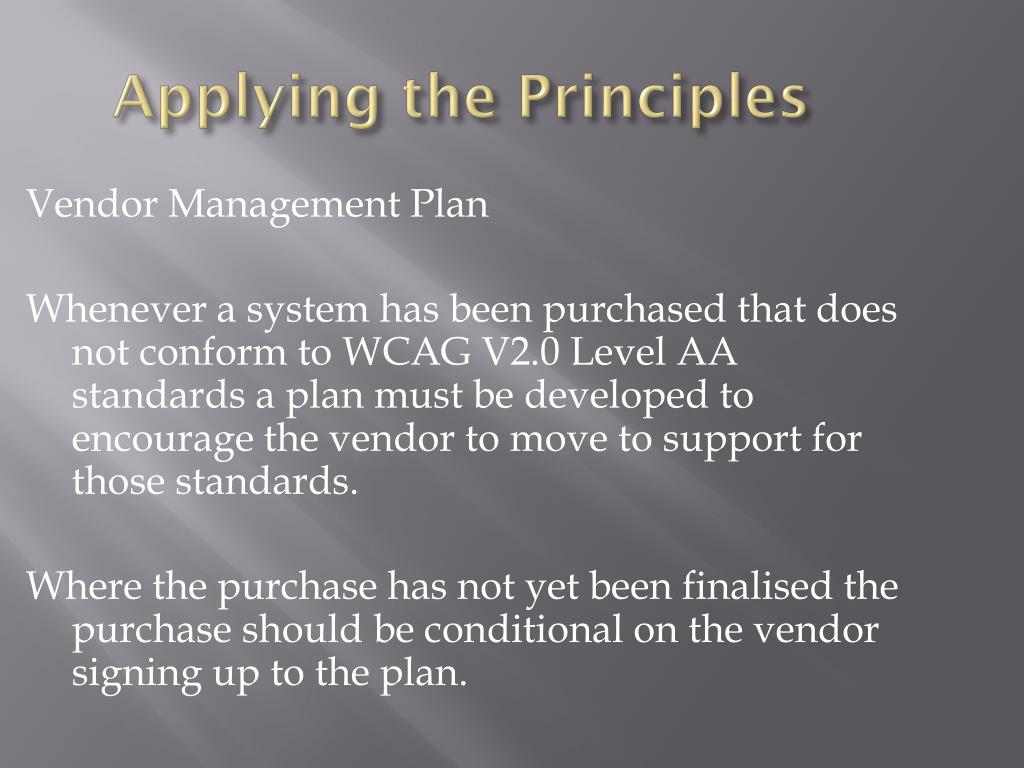 Applying the Principles

Vendor Management Plan

Whenever a system has been purchased that does not conform to WCAG V2.0 Level AA standards a plan must be developed to encourage the vendor to move to support for those standards.

Where the purchase has not yet been finalised the purchase should be conditional on the vendor signing up to the plan.